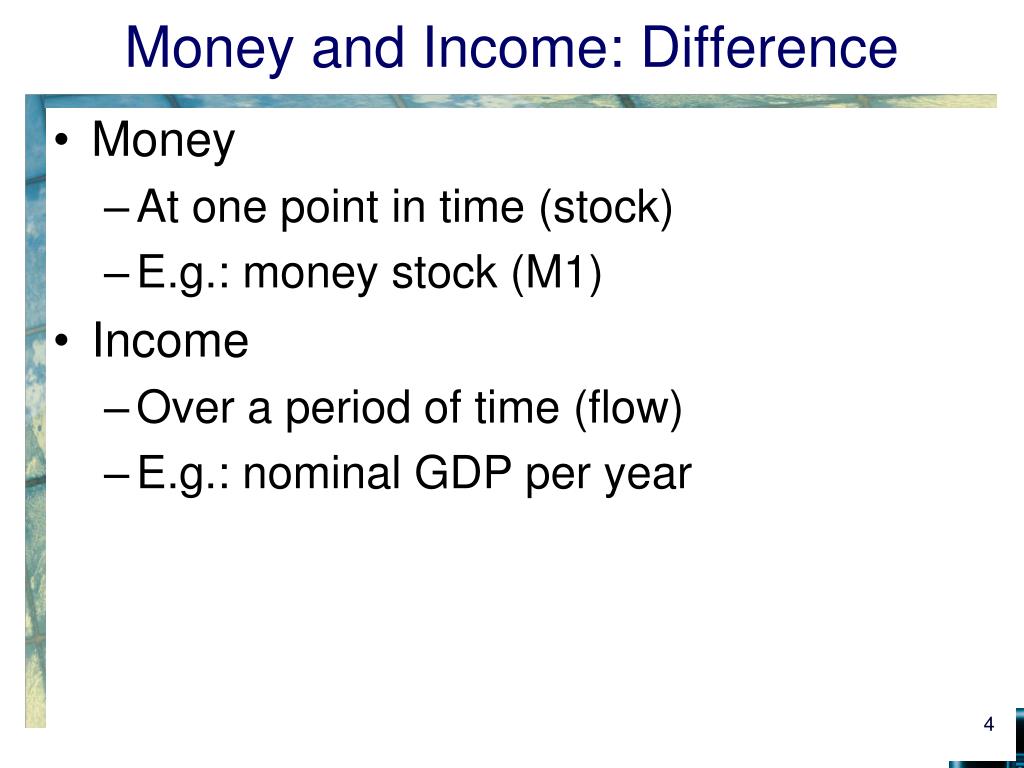 Money and Income: Difference

• Money
– At one point in time (stock)
– E.g.: money stock (M1)
• Income
– Over a period of time (flow)
– E.g.: nominal GDP per year

4